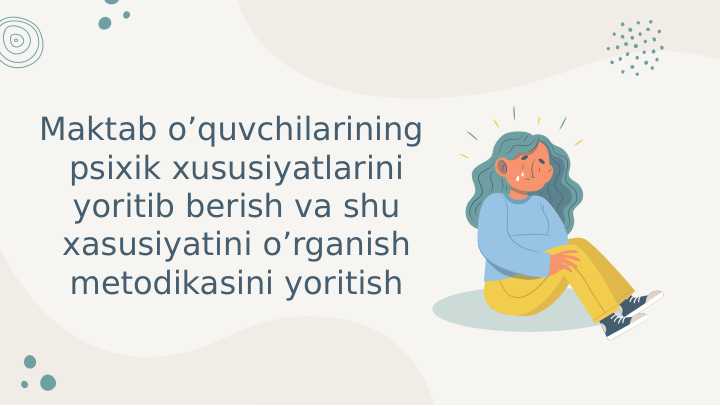 Maktab o’quvchilarining psixik xususiyatlarini yoritib berish va shu xasusiyatini o’rganish metodikasini yoritish